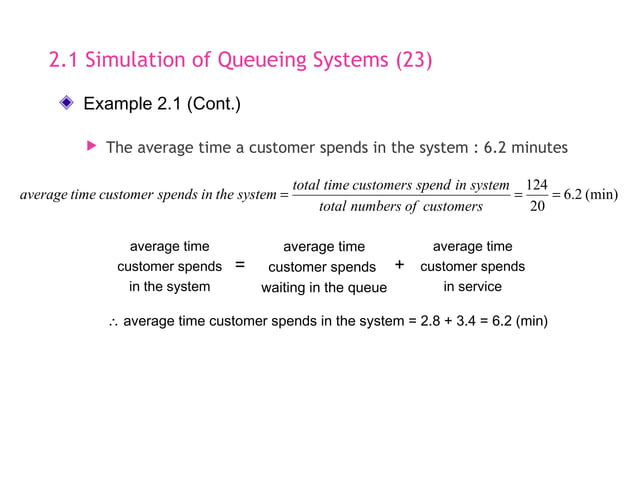 2.1 Simulation of Queueing Systems (23)

Example 2.1 (Cont.)

The average time a customer spends in the system : 6.2 minutes

$\text{average time customer spends in the system} = \frac{\text{total time customers spend in system}}{\text{total numbers of customers}} = \frac{124}{20} = 6.2 \text{ (min)}$

average time customer spends in the system = average time customer spends waiting in the queue + average time customer spends in service

$\therefore$ average time customer spends in the system = 2.8 + 3.4 = 6.2 (min)